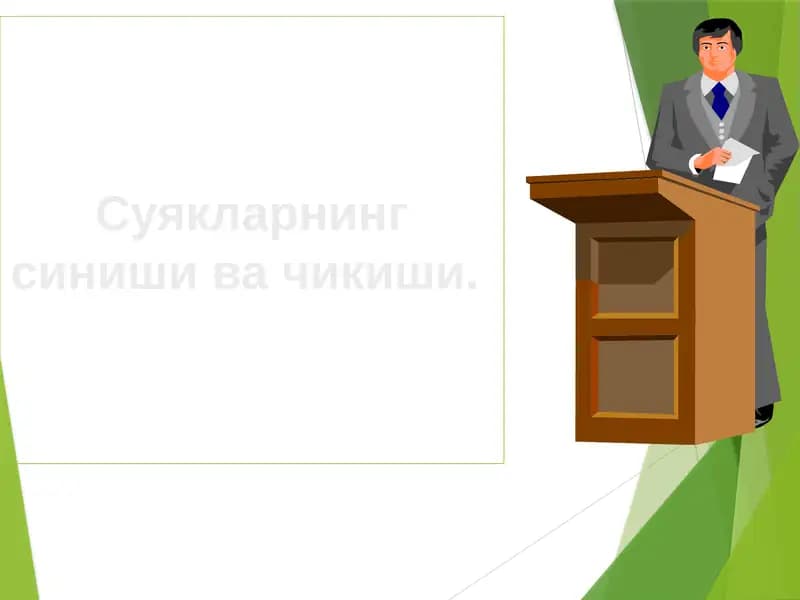 Суякларнинг синиши ва чикиши.